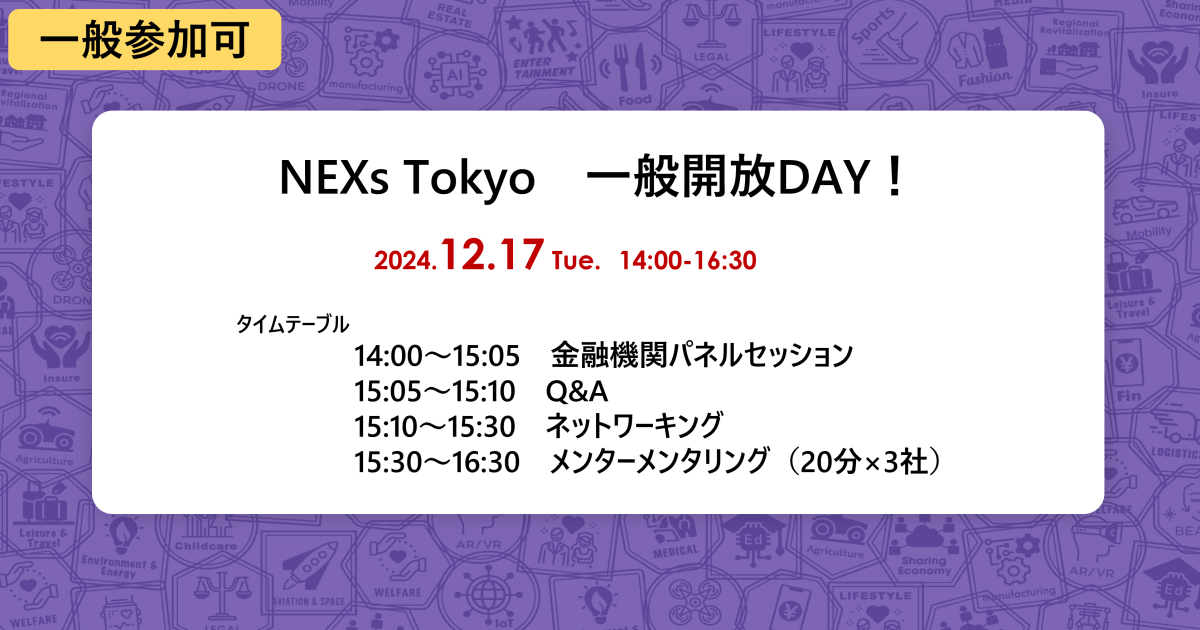 一般参加可

NEXs Tokyo　一般開放DAY！

2024.12.17 Tue.　14:00-16:30

タイムテーブル
14:00～15:05　金融機関パネルセッション
15:05～15:10　Q&A
15:10～15:30　ネットワーキング
15:30～16:30　メンターメンタリング（20分×3社）